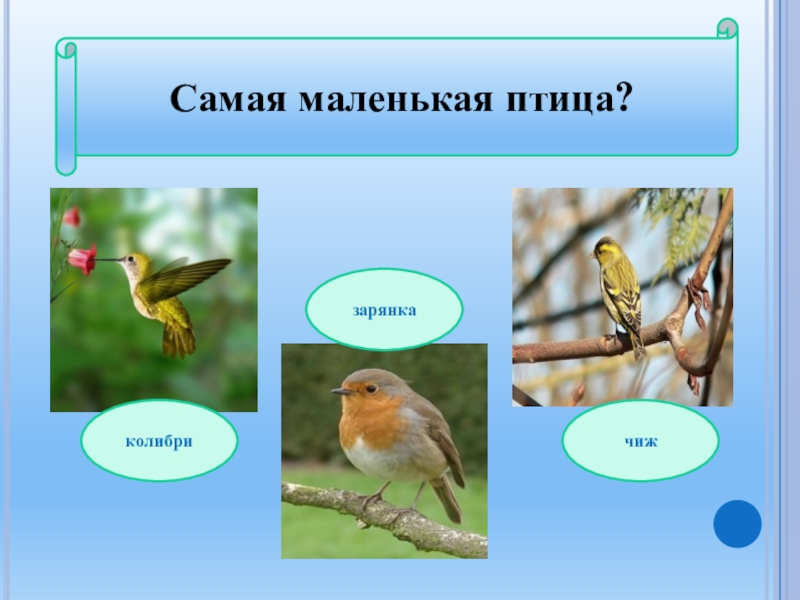 Самая маленькая птица?

зарянка

колибри

чиж